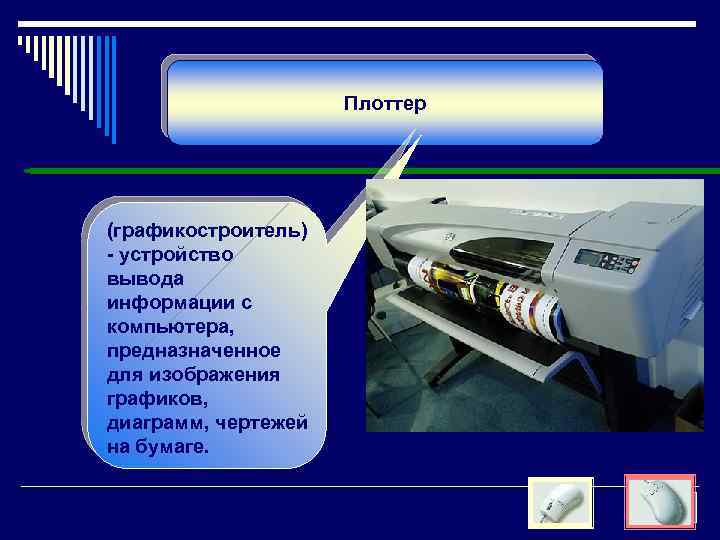 Плоттер

(графикостроитель) - устройство вывода информации с компьютера, предназначенное для изображения графиков, диаграмм, чертежей на бумаге.